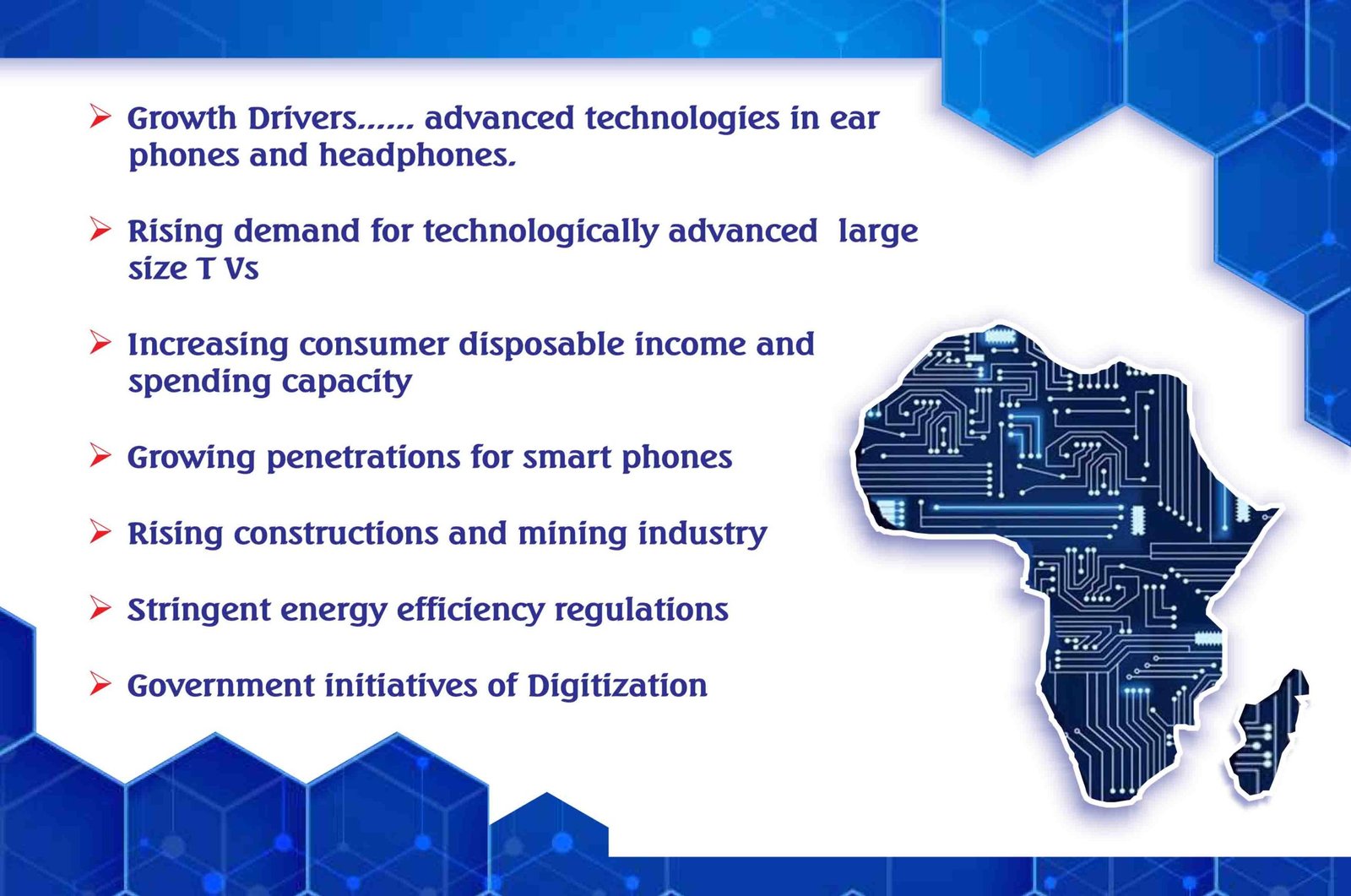 ➢ Growth Drivers…… advanced technologies in ear phones and headphones.

➢ Rising demand for technologically advanced large size T Vs

➢ Increasing consumer disposable income and spending capacity

➢ Growing penetrations for smart phones

➢ Rising constructions and mining industry

➢ Stringent energy efficiency regulations

➢ Government initiatives of Digitization